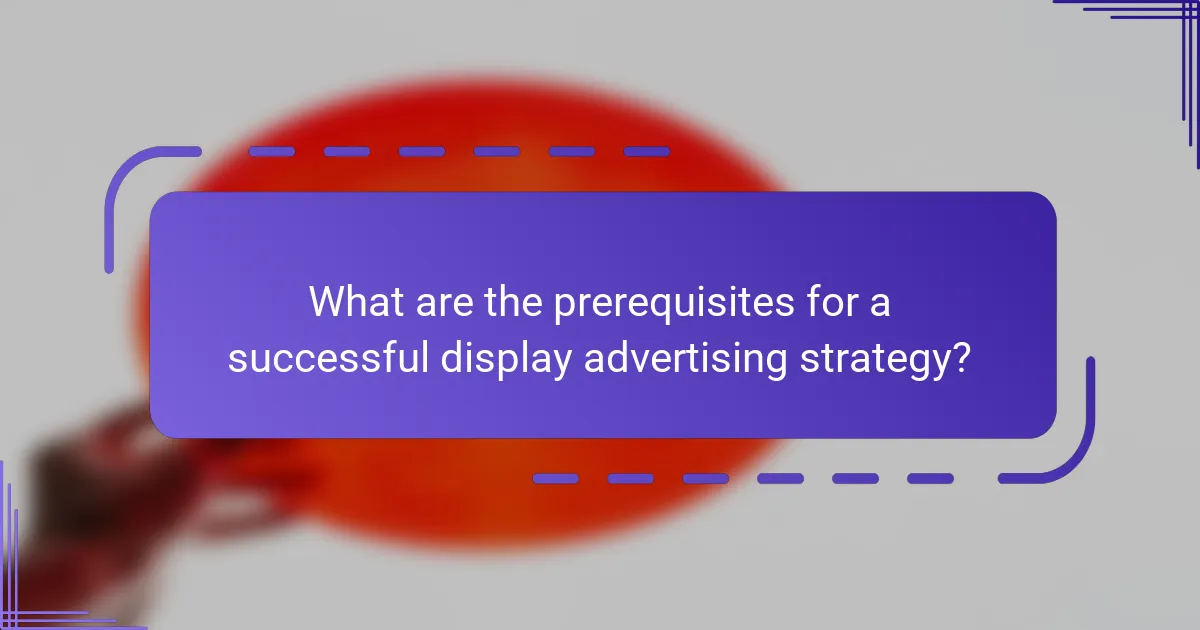 What are the prerequisites for a successful display advertising strategy?